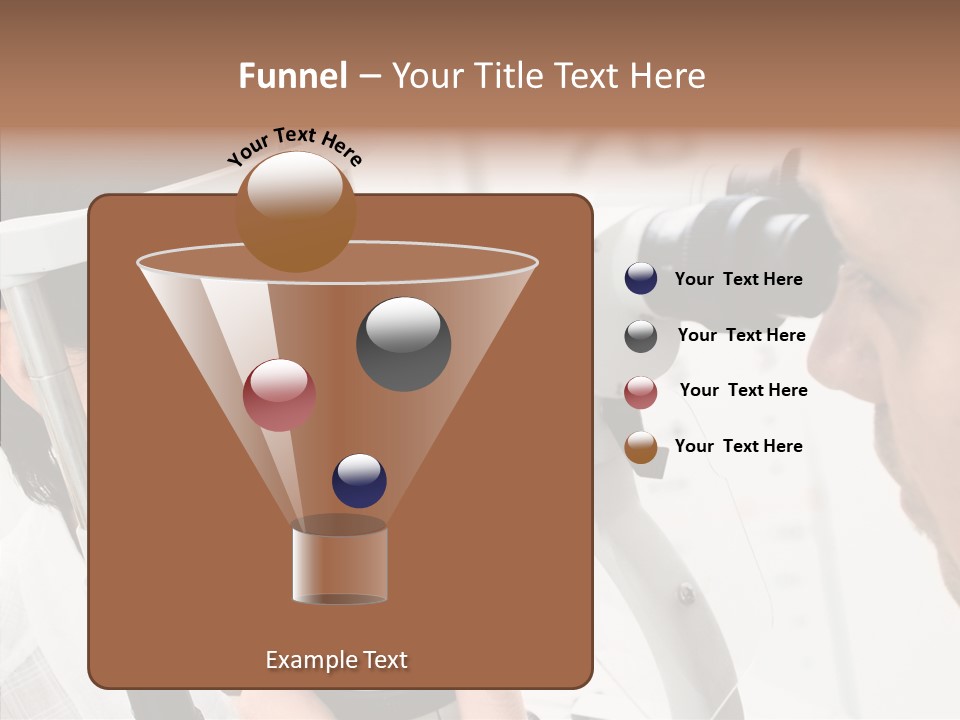 Funnel – Your Title Text Here

Your Text Here

Your Text Here

Your Text Here

Your Text Here

Your Text Here

Example Text